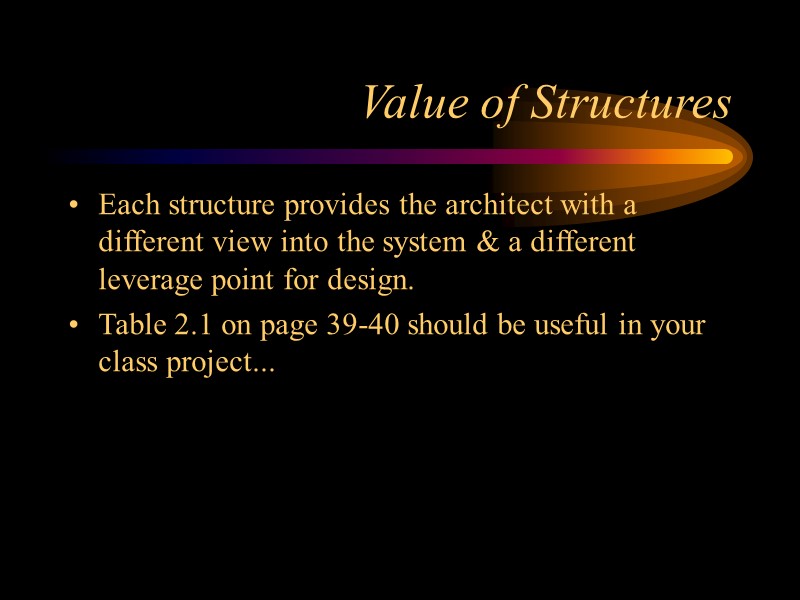 Value of Structures

• Each structure provides the architect with a different view into the system & a different leverage point for design.
• Table 2.1 on page 39-40 should be useful in your class project...